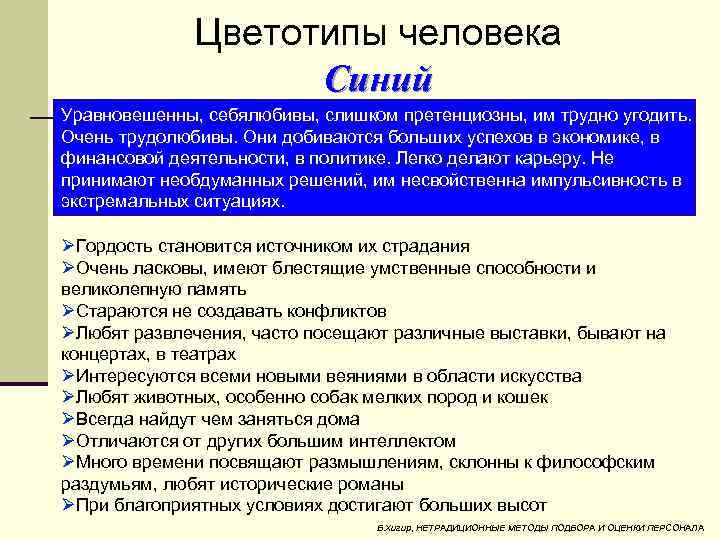 Цветотипы человека

Синий

Уравновешенны, себялюбивы, слишком претенциозны, им трудно угодить. Очень трудолюбивы. Они добиваются больших успехов в экономике, в финансовой деятельности, в политике. Легко делают карьеру. Не принимают необдуманных решений, им несвойственна импульсивность в экстремальных ситуациях.

➢Гордость становится источником их страдания
➢Очень ласковы, имеют блестящие умственные способности и великолепную память
➢Стараются не создавать конфликтов
➢Любят развлечения, часто посещают различные выставки, бывают на концертах, в театрах
➢Интересуются всеми новыми веяниями в области искусства
➢Любят животных, особенно собак мелких пород и кошек
➢Всегда найдут чем заняться дома
➢Отличаются от других большим интеллектом
➢Много времени посвящают размышлениям, склонны к философским раздумьям, любят исторические романы
➢При благоприятных условиях достигают больших высот

Б.Хигир, НЕТРАДИЦИОННЫЕ МЕТОДЫ ПОДБОРА И ОЦЕНКИ ПЕРСОНАЛА